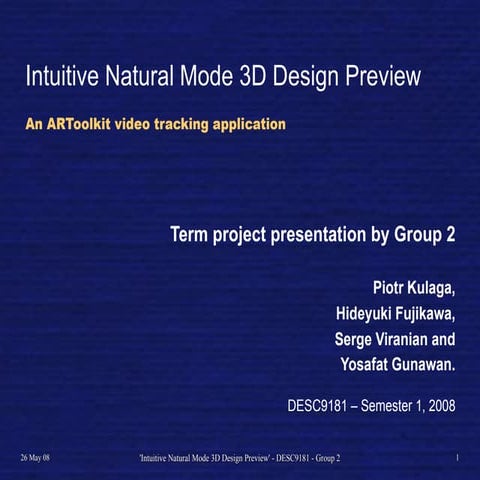 Intuitive Natural Mode 3D Design Preview

An ARToolkit video tracking application

Term project presentation by Group 2

Piotr Kulaga,
Hideyuki Fujikawa,
Serge Viranian and
Yosafat Gunawan.

DESC9181 – Semester 1, 2008

26 May 08

'Intuitive Natural Mode 3D Design Preview' - DESC9181 - Group 2

1